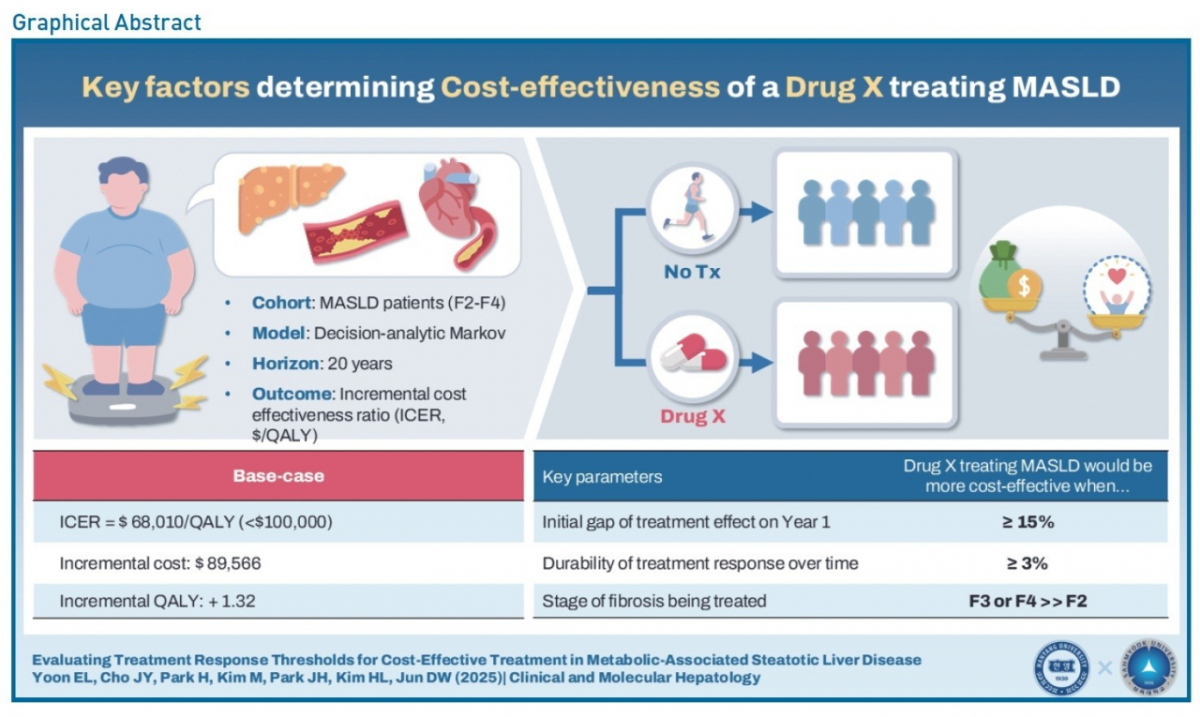 Graphical Abstract

Key factors determining Cost-effectiveness of a Drug X treating MASLD

- Cohort: MASLD patients (F2-F4)
- Model: Decision-analytic Markov
- Horizon: 20 years
- Outcome: Incremental cost effectiveness ratio (ICER, $/QALY)

No Tx

Drug X

| Base-case |
|---|
| ICER = $ 68,010/QALY (<$100,000) |
| Incremental cost: $ 89,566 |
| Incremental QALY: + 1.32 |

| Key parameters | Drug X treating MASLD would be more cost-effective when... |
|---|---|
| Initial gap of treatment effect on Year 1 | ≥ 15% |
| Durability of treatment response over time | ≥ 3% |
| Stage of fibrosis being treated | F3 or F4 >> F2 |

Evaluating Treatment Response Thresholds for Cost-Effective Treatment in Metabolic-Associated Steatotic Liver Disease
Yoon EL, Cho JY, Park H, Kim M, Park JH, Kim HL, Jun DW (2025)| Clinical and Molecular Hepatology

×